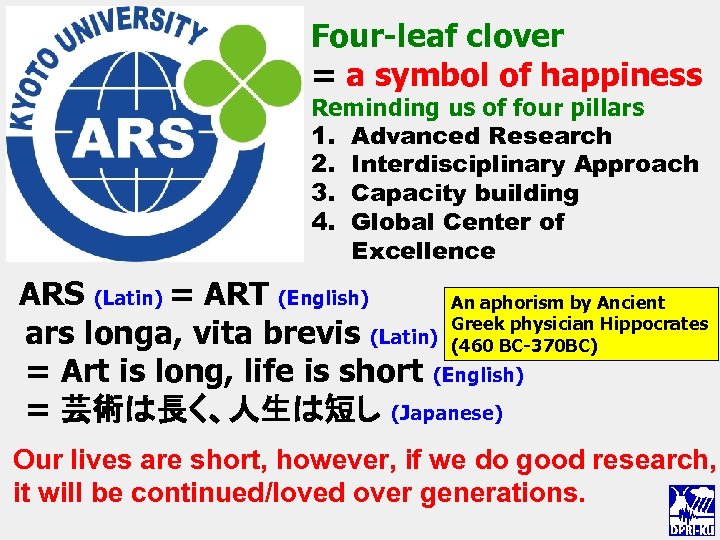 KYOTO UNIVERSITY

ARS

Four-leaf clover
= a symbol of happiness
Reminding us of four pillars
1. Advanced Research
2. Interdisciplinary Approach
3. Capacity building
4. Global Center of Excellence

ARS (Latin) = ART (English)
ars longa, vita brevis (Latin)
= Art is long, life is short (English)
= 芸術は長く、人生は短し (Japanese)

An aphorism by Ancient Greek physician Hippocrates (460 BC-370BC)

Our lives are short, however, if we do good research, it will be continued/loved over generations.

DPRI-KU